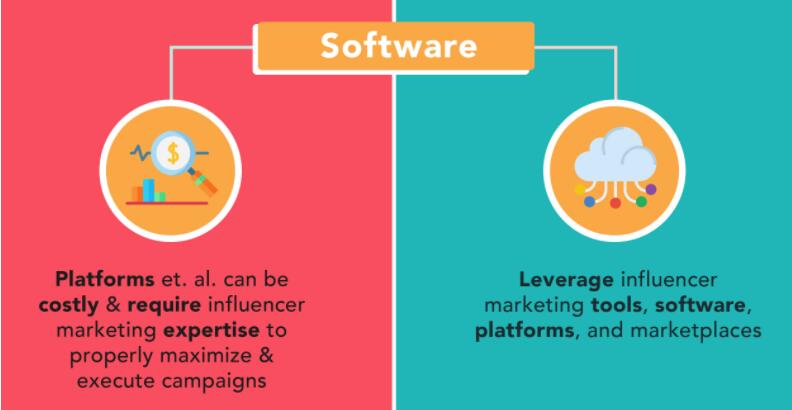 Software

$

Platforms et. al. can be costly & require influencer marketing expertise to properly maximize & execute campaigns

Leverage influencer marketing tools, software, platforms, and marketplaces